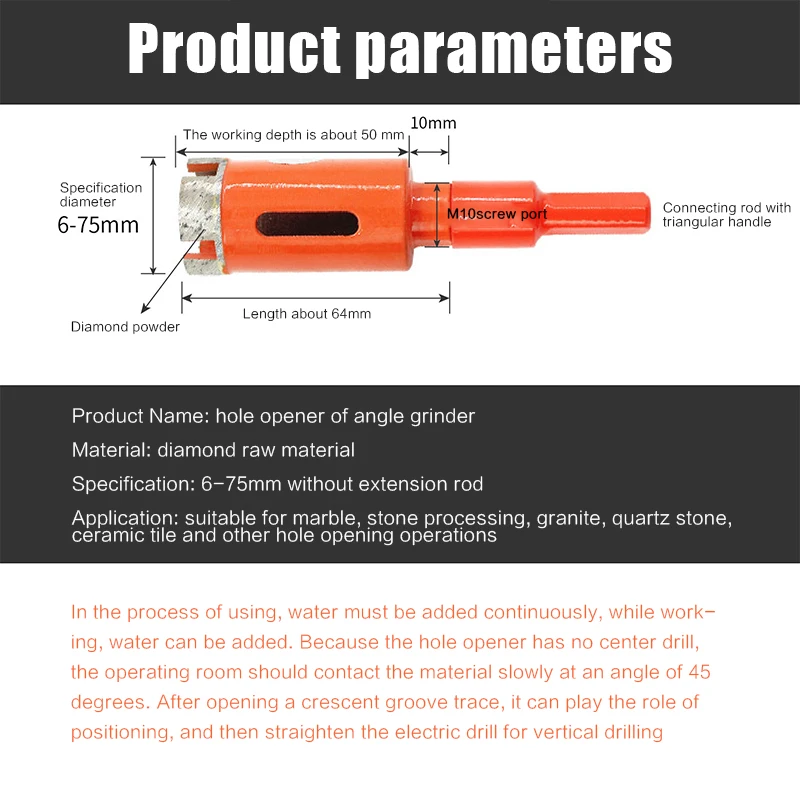 Product parameters

The working depth is about 50 mm

10mm

Specification diameter
6-75mm

M10screw port

Connecting rod with triangular handle

Diamond powder

Length about 64mm

Product Name: hole opener of angle grinder

Material: diamond raw material

Specification: 6-75mm without extension rod

Application: suitable for marble, stone processing, granite, quartz stone, ceramic tile and other hole opening operations

In the process of using, water must be added continuously, while working, water can be added. Because the hole opener has no center drill, the operating room should contact the material slowly at an angle of 45 degrees. After opening a crescent groove trace, it can play the role of positioning, and then straighten the electric drill for vertical drilling